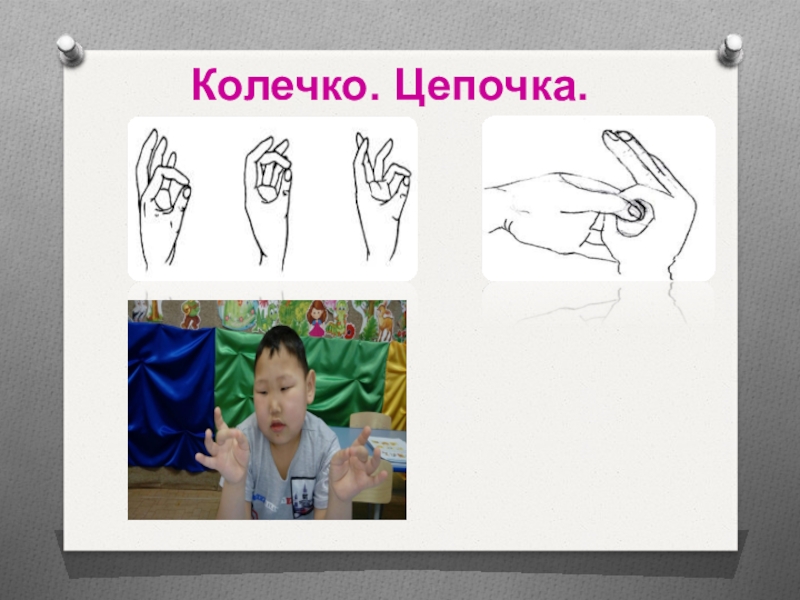 Колечко. Цепочка.